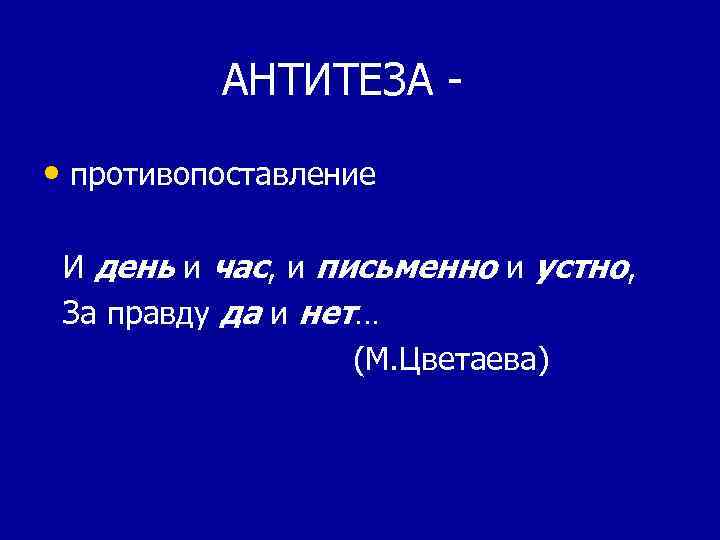 АНТИТЕЗА -

• противопоставление

И день и час, и письменно и устно,
За правду да и нет…
(М.Цветаева)